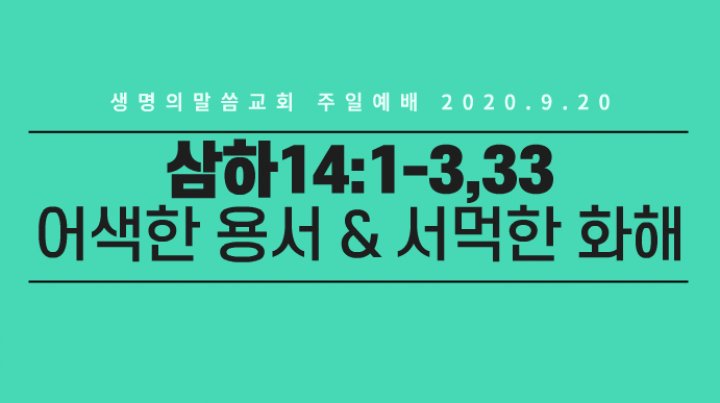 생명의말씀교회 주일예배 2020.9.20

삼하14:1-3,33
어색한 용서 & 서먹한 화해